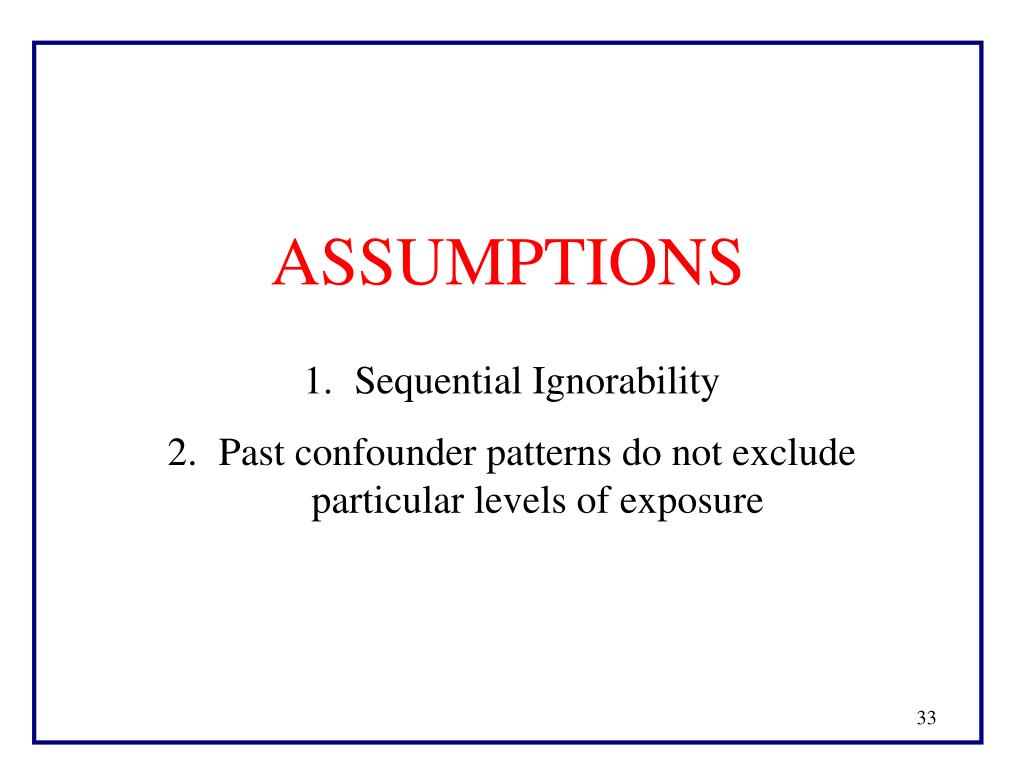 ASSUMPTIONS

1. Sequential Ignorability

2. Past confounder patterns do not exclude particular levels of exposure

33